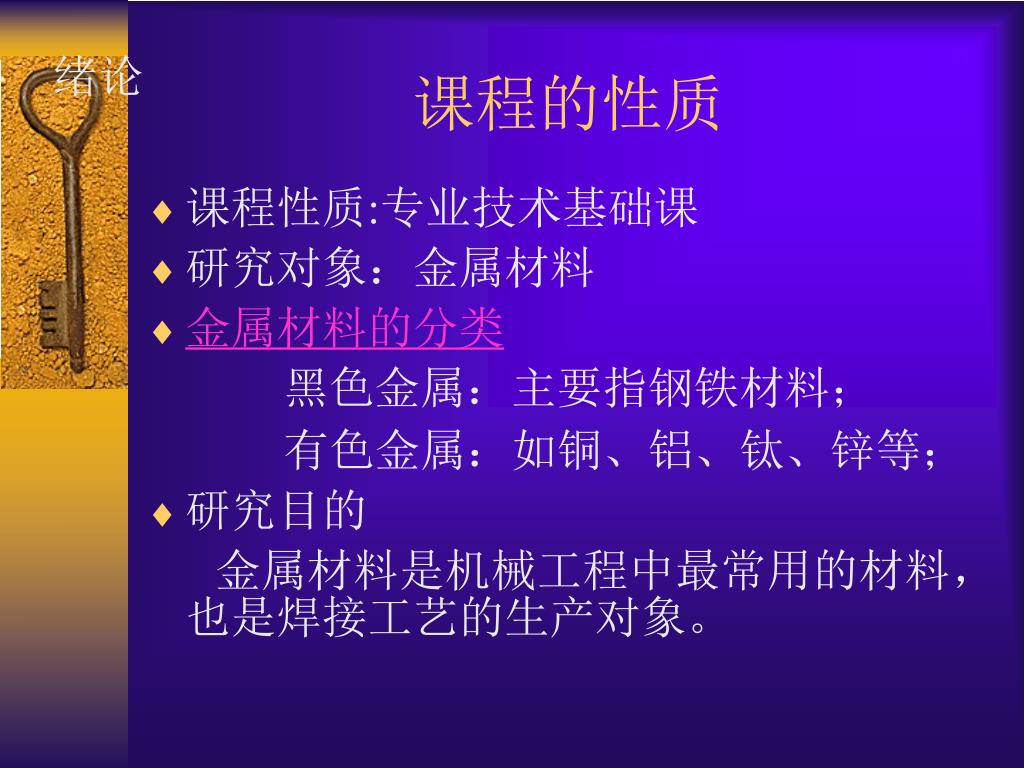 绪论

课程的性质

♦ 课程性质:专业技术基础课
♦ 研究对象：金属材料
♦ 金属材料的分类
黑色金属：主要指钢铁材料；
有色金属：如铜、铝、钛、锌等；
♦ 研究目的
金属材料是机械工程中最常用的材料，也是焊接工艺的生产对象。